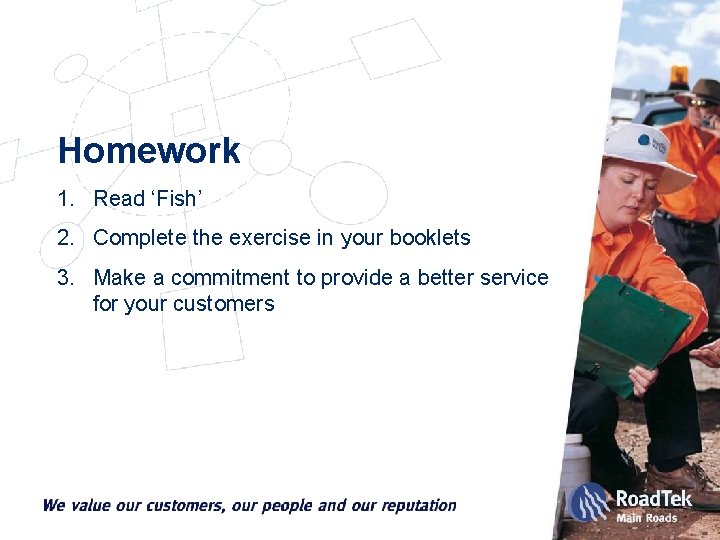 Homework

1. Read ‘Fish’

2. Complete the exercise in your booklets

3. Make a commitment to provide a better service for your customers

We value our customers, our people and our reputation

RoadTek
Main Roads